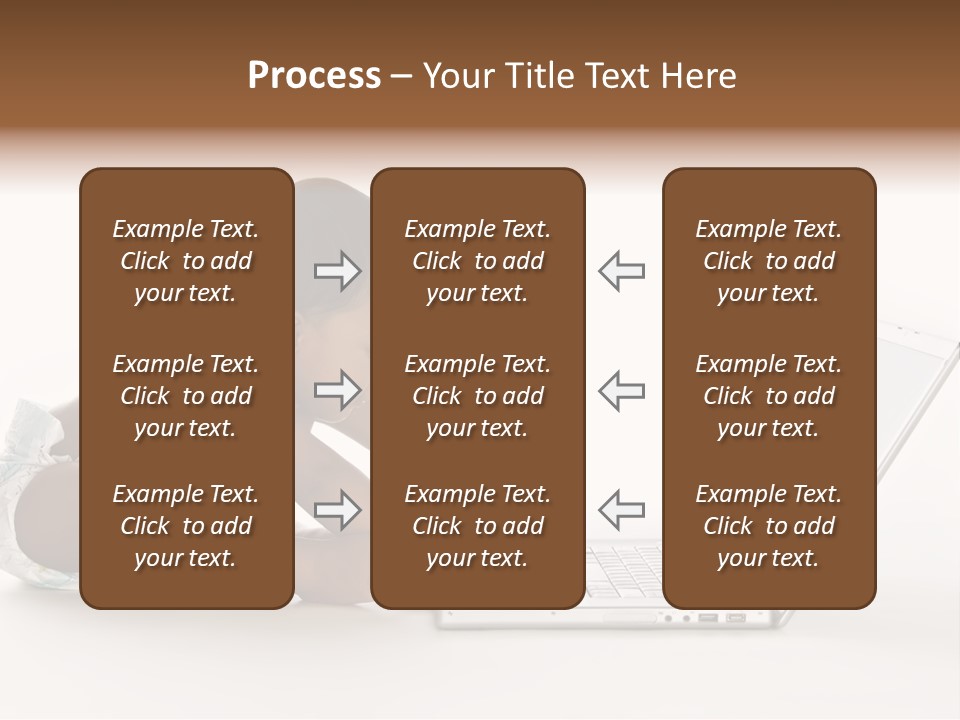 Process – Your Title Text Here

Example Text. Click to add your text.

Example Text. Click to add your text.

Example Text. Click to add your text.

Example Text. Click to add your text.

Example Text. Click to add your text.

Example Text. Click to add your text.

Example Text. Click to add your text.

Example Text. Click to add your text.

Example Text. Click to add your text.